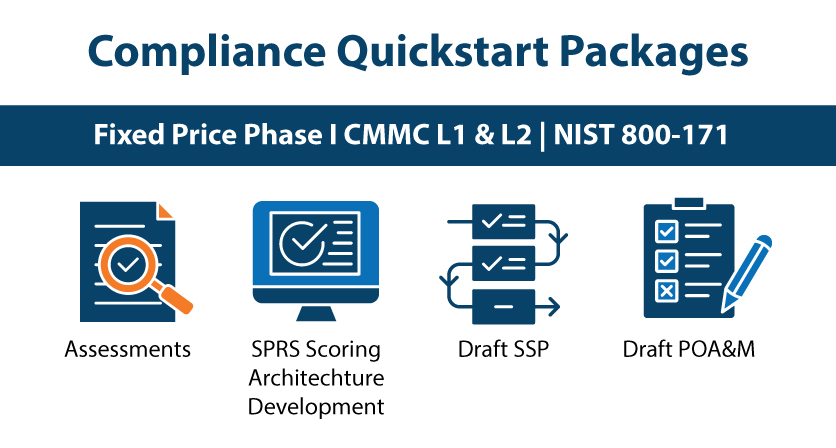 Compliance Quickstart Packages

Fixed Price Phase I CMMC L1 & L2 | NIST 800-171

Assessments

SPRS Scoring Architechture Development

Draft SSP

Draft POA&M